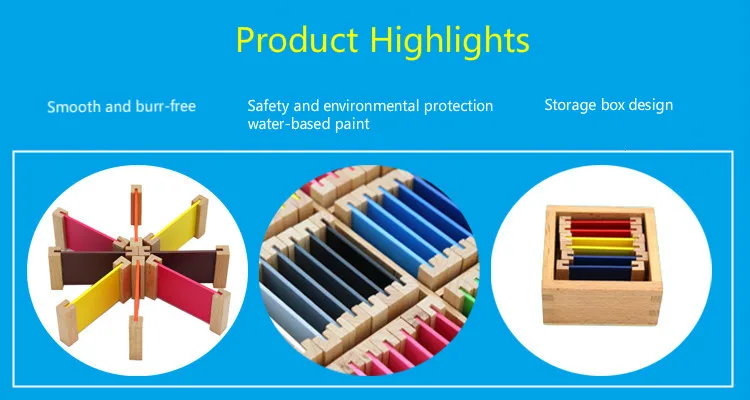 Product Highlights

Smooth and burr-free

Safety and environmental protection water-based paint

Storage box design